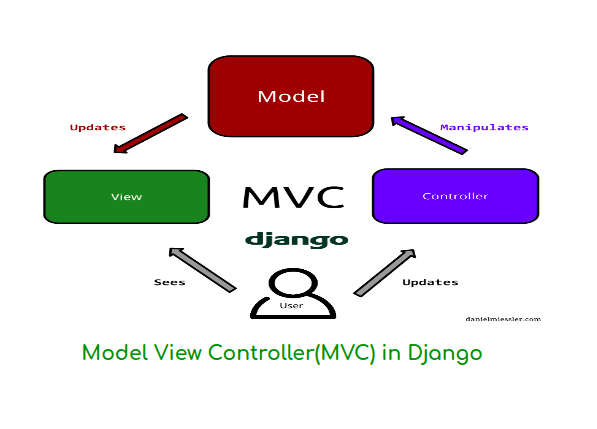 Model

Updates

Manipulates

View

MVC

Controller

django

Sees

Updates

User

danielmiessler.com

Model View Controller(MVC) in Django